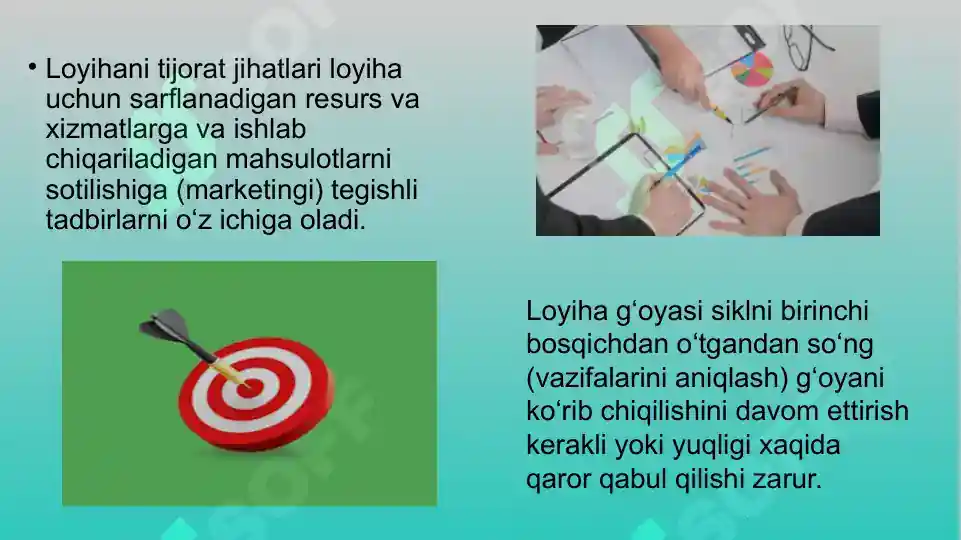 • Loyihani tijorat jihatlari loyiha uchun sarflanadigan resurs va xizmatlarga va ishlab chiqariladigan mahsulotlarni sotilishiga (marketingi) tegishli tadbirlarni o‘z ichiga oladi.

Loyiha g‘oyasi siklni birinchi bosqichdan o‘tgandan so‘ng (vazifalarini aniqlash) g‘oyani ko‘rib chiqilishini davom ettirish kerakli yoki yuqligi xaqida qaror qabul qilishi zarur.